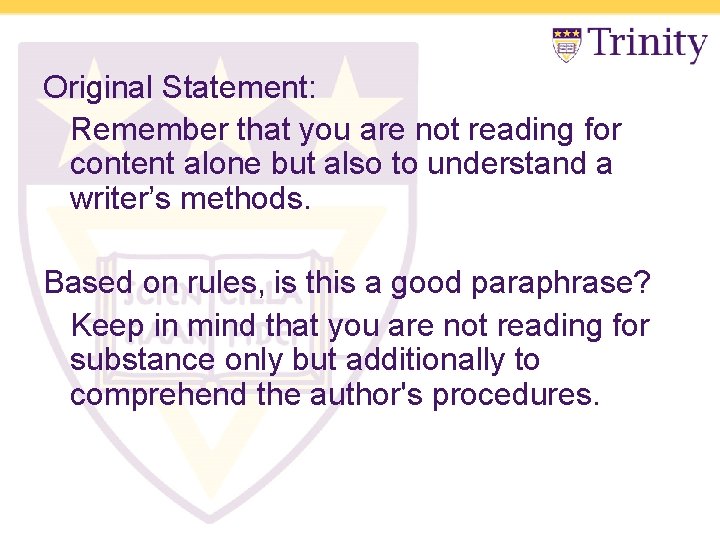 Trinity

Original Statement:

Remember that you are not reading for content alone but also to understand a writer's methods.

Based on rules, is this a good paraphrase?

Keep in mind that you are not reading for substance only but additionally to comprehend the author's procedures.